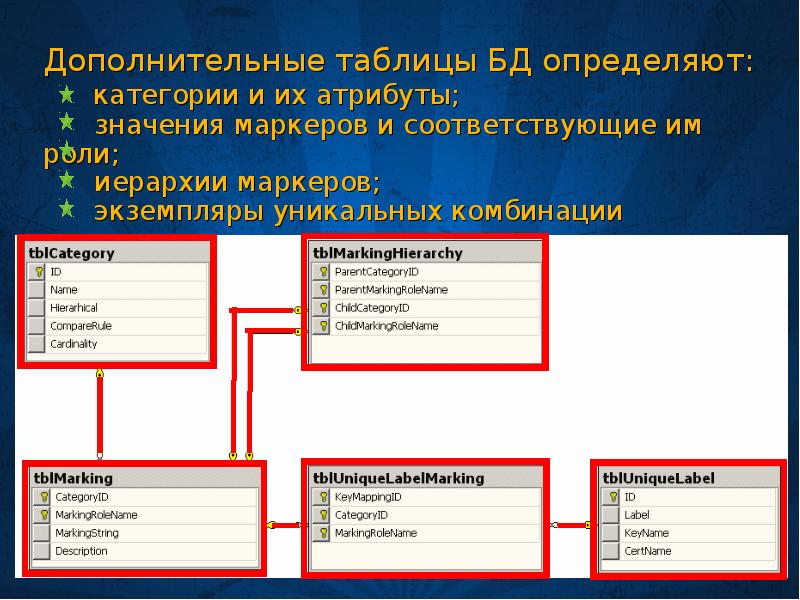 Дополнительные таблицы БД определяют:
категории и их атрибуты;
значения маркеров и соответствующие им роли;
иерархии маркеров;
экземпляры уникальных комбинации

tblCategory
ID
Name
Hierarhical
CompareRule
Cardinality

tblMarkingHierarchy
ParentCategoryID
ParentMarkingRoleName
ChildCategoryID
ChildMarkingRoleName

tblMarking
CategoryID
MarkingRoleName
MarkingString
Description

tblUniqueLabelMarking
KeyMappingID
CategoryID
MarkingRoleName

tblUniqueLabel
ID
Label
KeyName
CertName